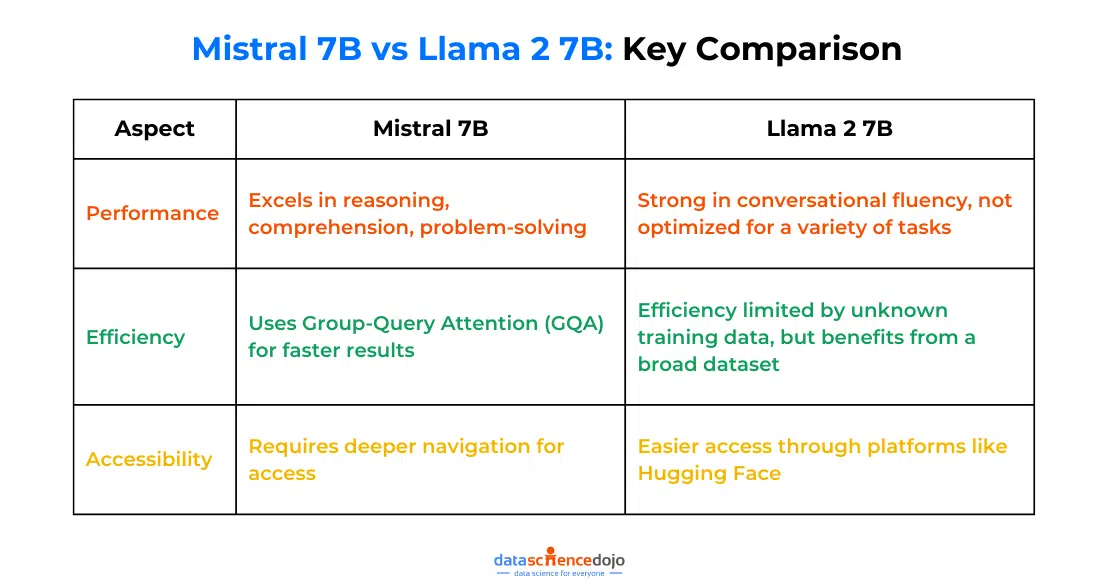 Mistral 7B vs Llama 2 7B: Key Comparison

| Aspect | Mistral 7B | Llama 2 7B |
|---|---|---|
| Performance | Excels in reasoning, comprehension, problem-solving | Strong in conversational fluency, not optimized for a variety of tasks |
| Efficiency | Uses Group-Query Attention (GQA) for faster results | Efficiency limited by unknown training data, but benefits from a broad dataset |
| Accessibility | Requires deeper navigation for access | Easier access through platforms like Hugging Face |

datasciencedojo
data science for everyone